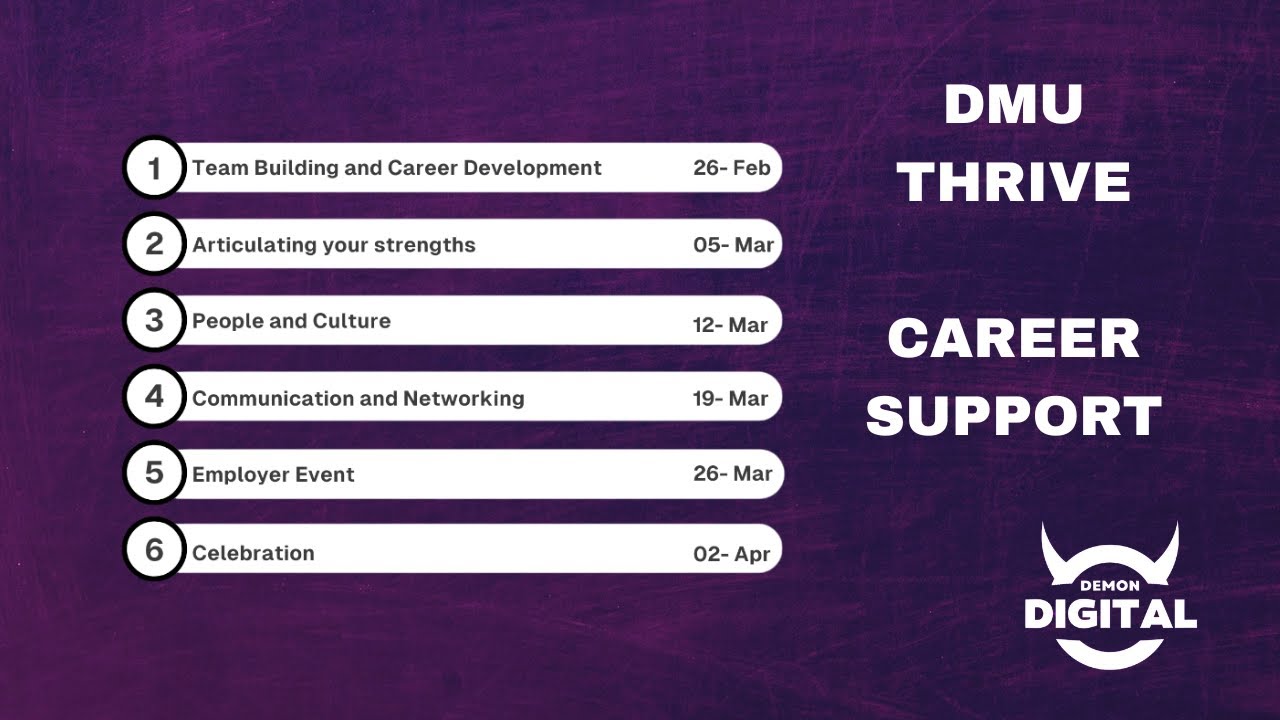 1 Team Building and Career Development 26- Feb

2 Articulating your strengths 05- Mar

3 People and Culture 12- Mar

4 Communication and Networking 19- Mar

5 Employer Event 26- Mar

6 Celebration 02- Apr

DMU THRIVE

CAREER SUPPORT

DEMON DIGITAL